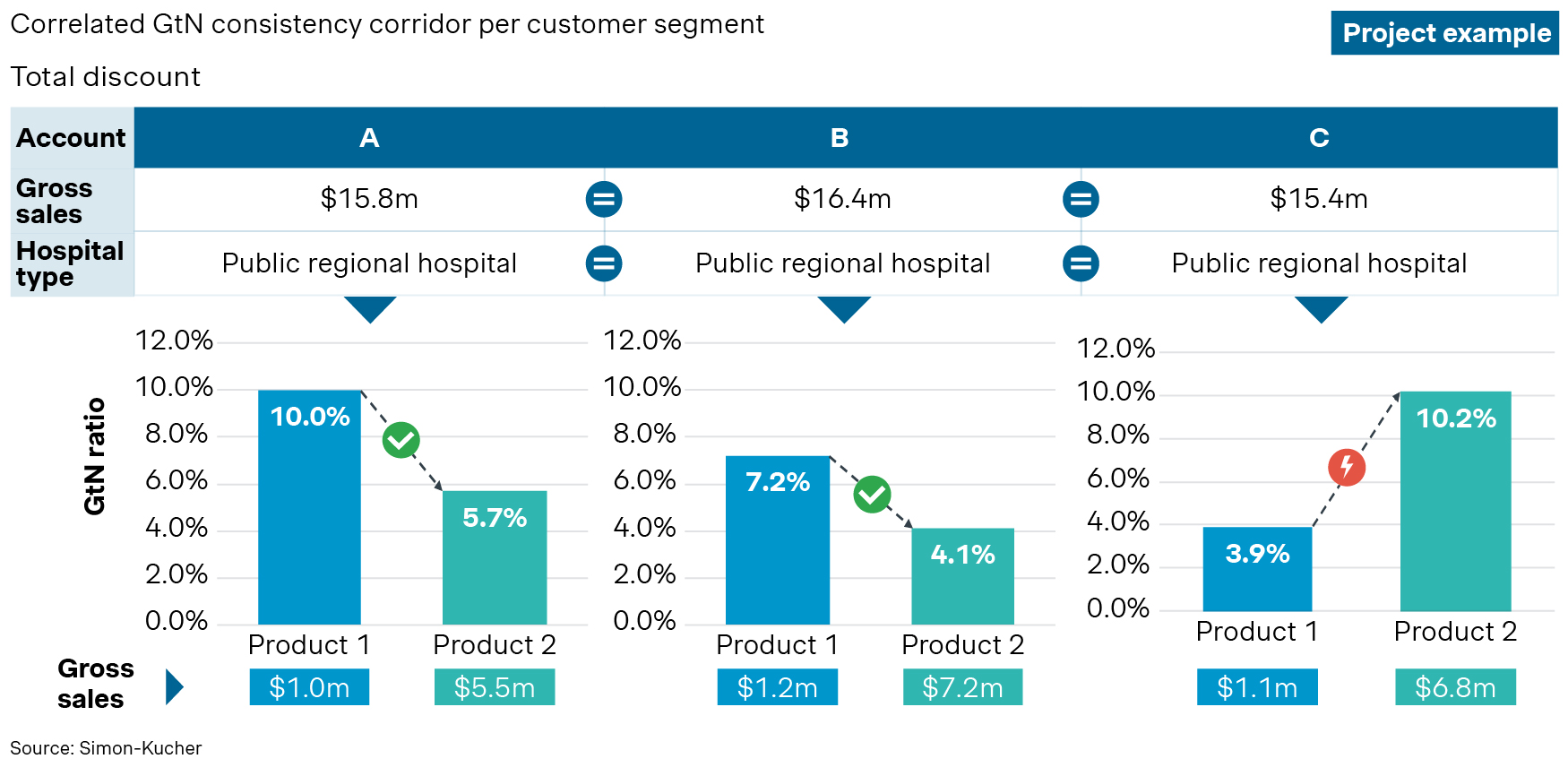 Correlated GtN consistency corridor per customer segment

Project example

Total discount

| Account | A | B | C |
|---|---|---|---|
| Gross sales | $15.8m | $16.4m | $15.4m |
| Hospital type | Public regional hospital | Public regional hospital | Public regional hospital |

GtN ratio

12.0%
10.0%
8.0%
6.0%
4.0%
2.0%
0.0%

10.0%
5.7%
Product 1
Product 2

12.0%
10.0%
8.0%
6.0%
4.0%
2.0%
0.0%

7.2%
4.1%
Product 1
Product 2

12.0%
10.0%
8.0%
6.0%
4.0%
2.0%
0.0%

3.9%
10.2%
Product 1
Product 2

Gross sales
$1.0m
$5.5m
$1.2m
$7.2m
$1.1m
$6.8m

Source: Simon-Kucher